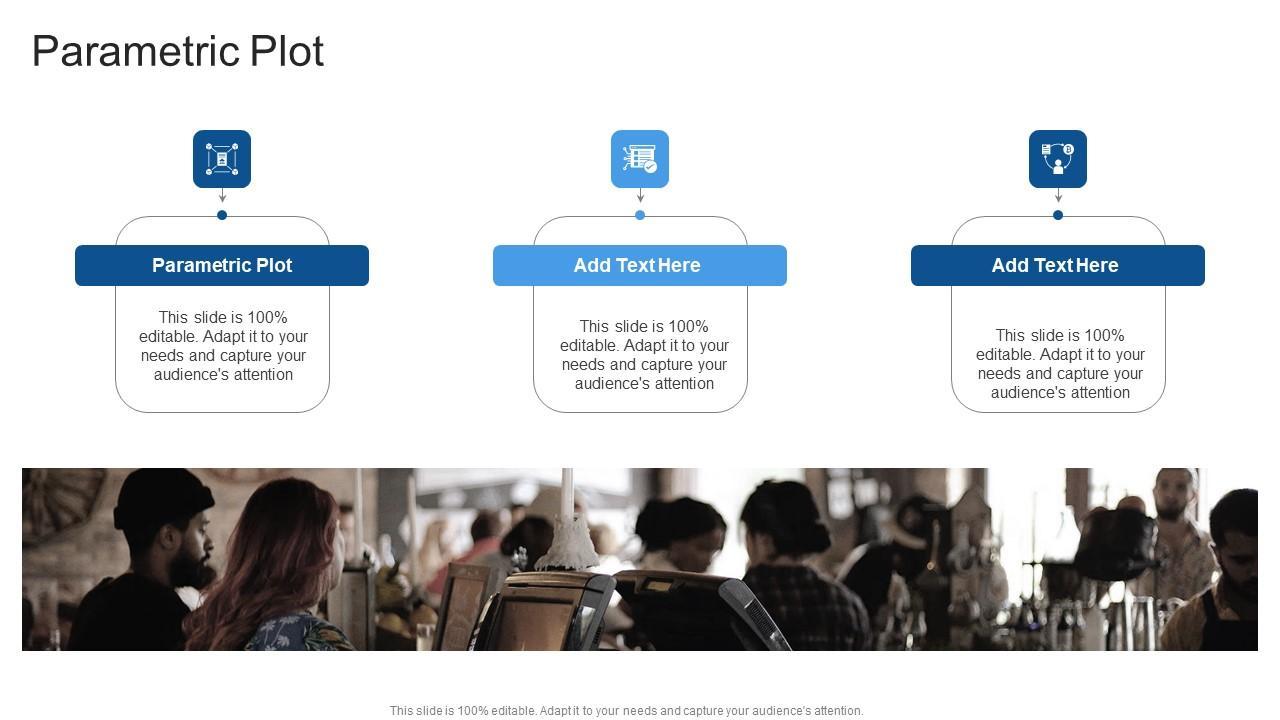 Parametric Plot

Parametric Plot

This slide is 100% editable. Adapt it to your needs and capture your audience's attention

Add Text Here

This slide is 100% editable. Adapt it to your needs and capture your audience's attention

Add Text Here

This slide is 100% editable. Adapt it to your needs and capture your audience's attention

This slide is 100% editable. Adapt it to your needs and capture your audience's attention.